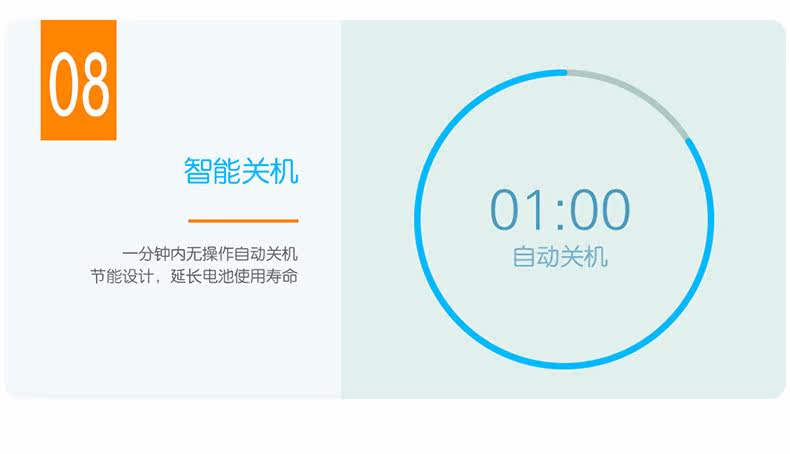 08

智能关机

一分钟内无操作自动关机
节能设计，延长电池使用寿命

01:00
自动关机